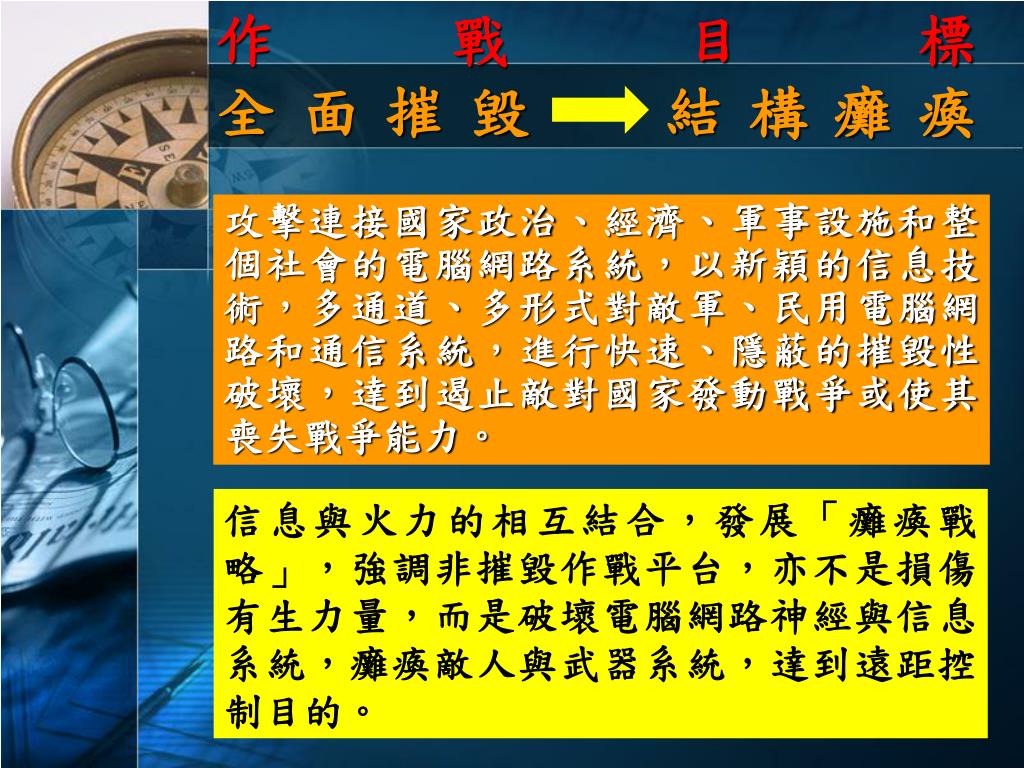 作戰目標

全面摧毀 → 結構癱瘓

攻擊連接國家政治、經濟、軍事設施和整個社會的電腦網路系統，以新穎的信息技術，多通道、多形式對敵軍、民用電腦網路和通信系統，進行快速、隱蔽的摧毀性破壞，達到遏止敵對國家發動戰爭或使其喪失戰爭能力。

信息與火力的相互結合，發展「癱瘓戰略」，強調非摧毀作戰平台，亦不是損傷有生力量，而是破壞電腦網路神經與信息系統，癱瘓敵人與武器系統，達到遠距控制目的。